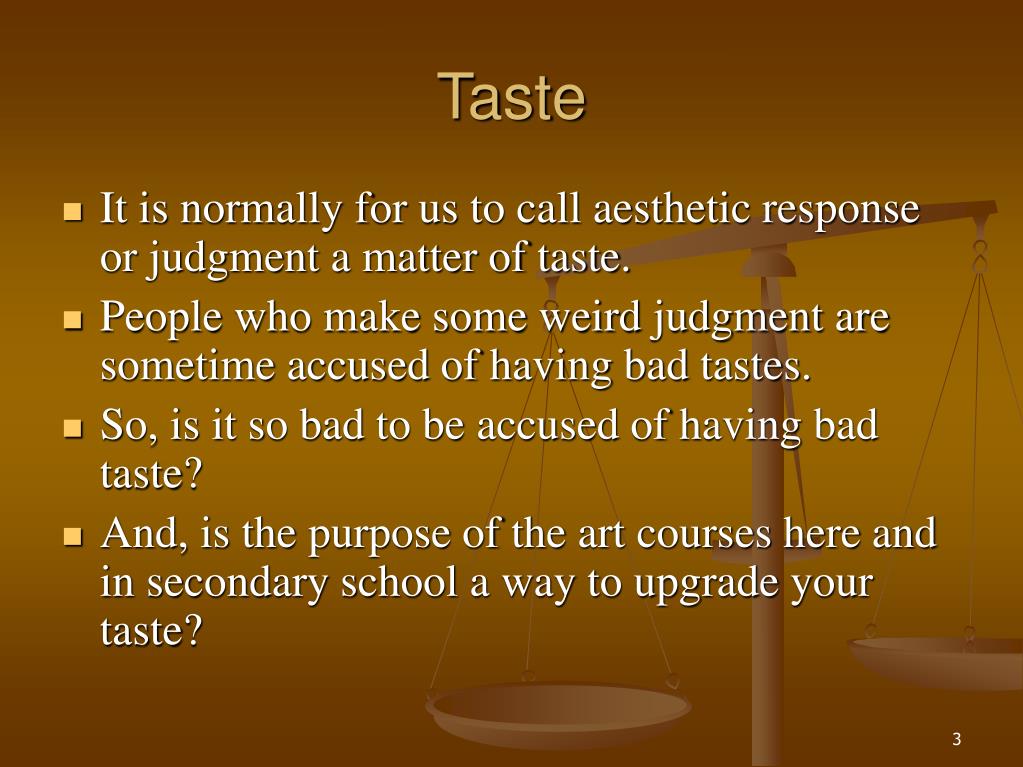 Taste

- It is normally for us to call aesthetic response or judgment a matter of taste.
- People who make some weird judgment are sometime accused of having bad tastes.
- So, is it so bad to be accused of having bad taste?
- And, is the purpose of the art courses here and in secondary school a way to upgrade your taste?

3